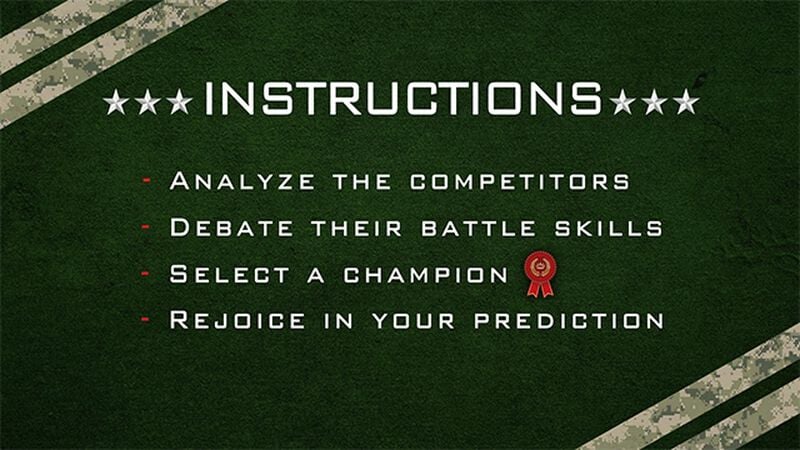 ★★★INSTRUCTIONS★★★

- Analyze the competitors
- Debate their battle skills
- Select a champion
- Rejoice in your prediction